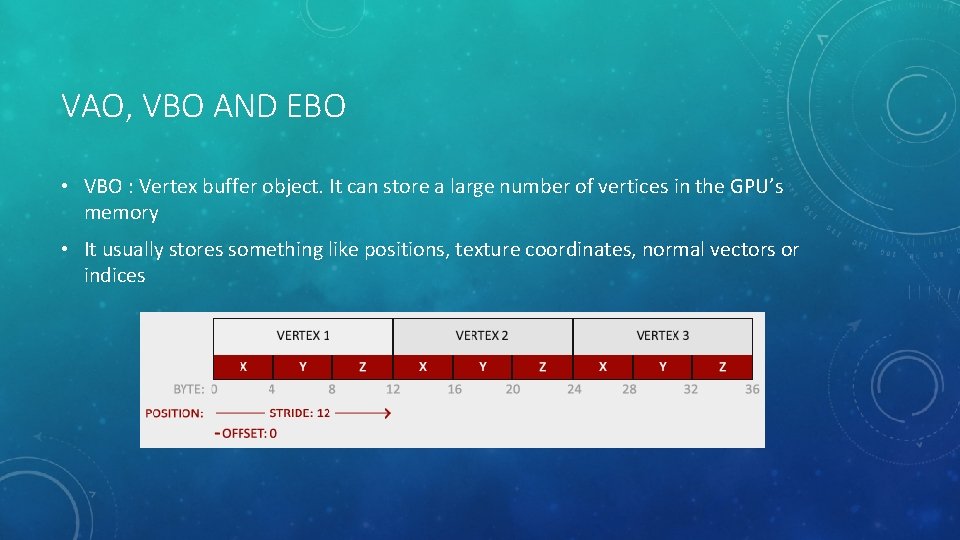 VAO, VBO AND EBO

• VBO : Vertex buffer object. It can store a large number of vertices in the GPU's memory

• It usually stores something like positions, texture coordinates, normal vectors or indices

| VERTEX 1 | | | VERTEX 2 | | | VERTEX 3 | | |
|---|---|---|---|---|---|---|---|---|
| X | Y | Z | X | Y | Z | X | Y | Z |

BYTE: 0 4 8 12 16 20 24 28 32 36

POSITION: STRIDE: 12

OFFSET: 0